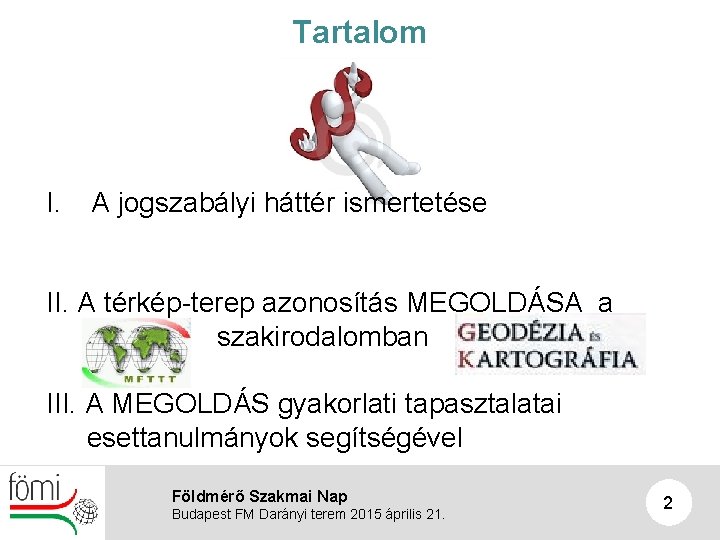 Tartalom

I. A jogszabályi háttér ismertetése

II. A térkép-terep azonosítás MEGOLDÁSA a szakirodalomban

MFTTT

GEODÉZIA ÉS KARTOGRÁFIA

III. A MEGOLDÁS gyakorlati tapasztalatai esettanulmányok segítségével

fömi

Földmérő Szakmai Nap
Budapest FM Darányi terem 2015 április 21.

2